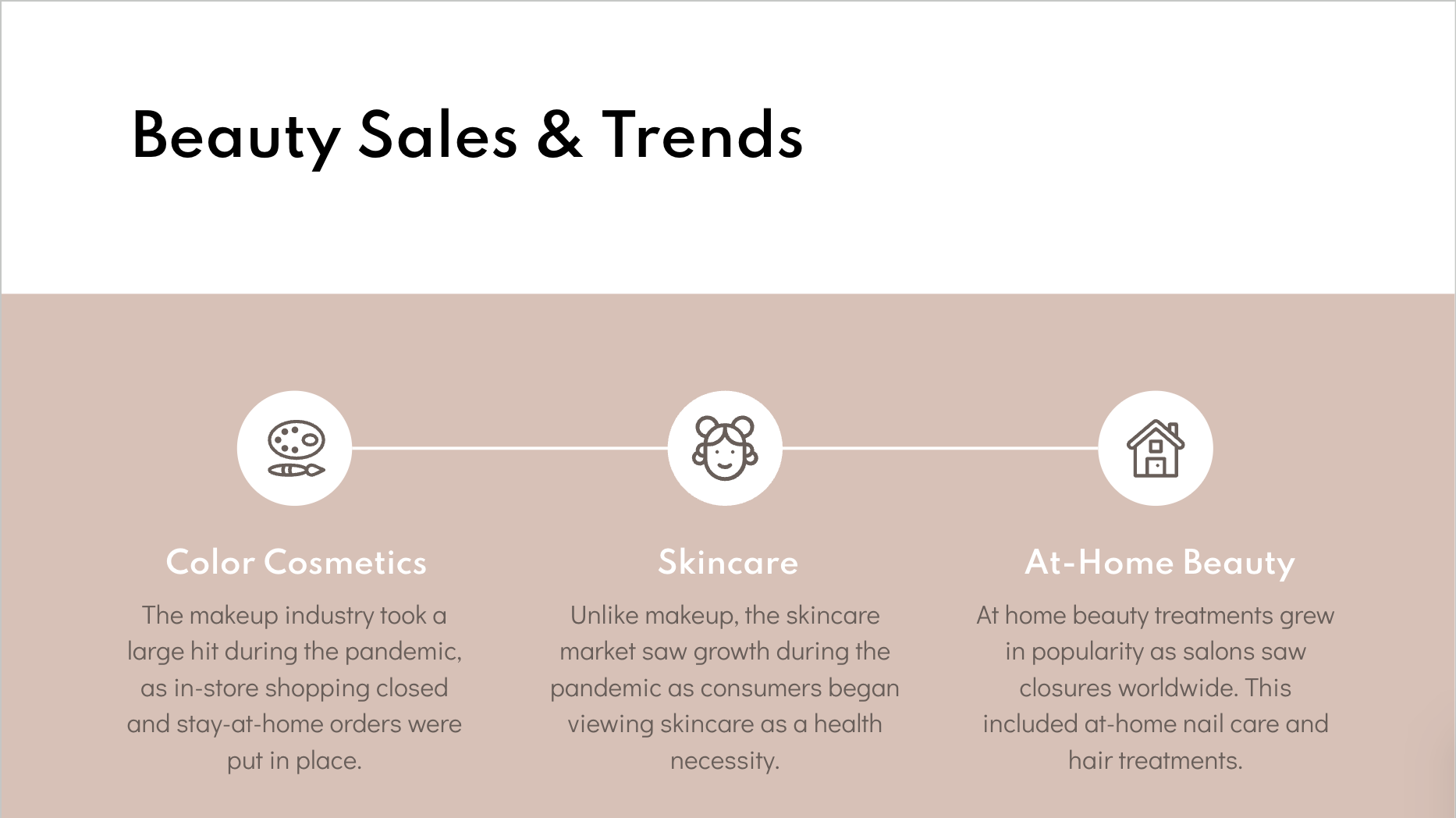 Beauty Sales & Trends

Color Cosmetics

The makeup industry took a large hit during the pandemic, as in-store shopping closed and stay-at-home orders were put in place.

Skincare

Unlike makeup, the skincare market saw growth during the pandemic as consumers began viewing skincare as a health necessity.

At-Home Beauty

At home beauty treatments grew in popularity as salons saw closures worldwide. This included at-home nail care and hair treatments.